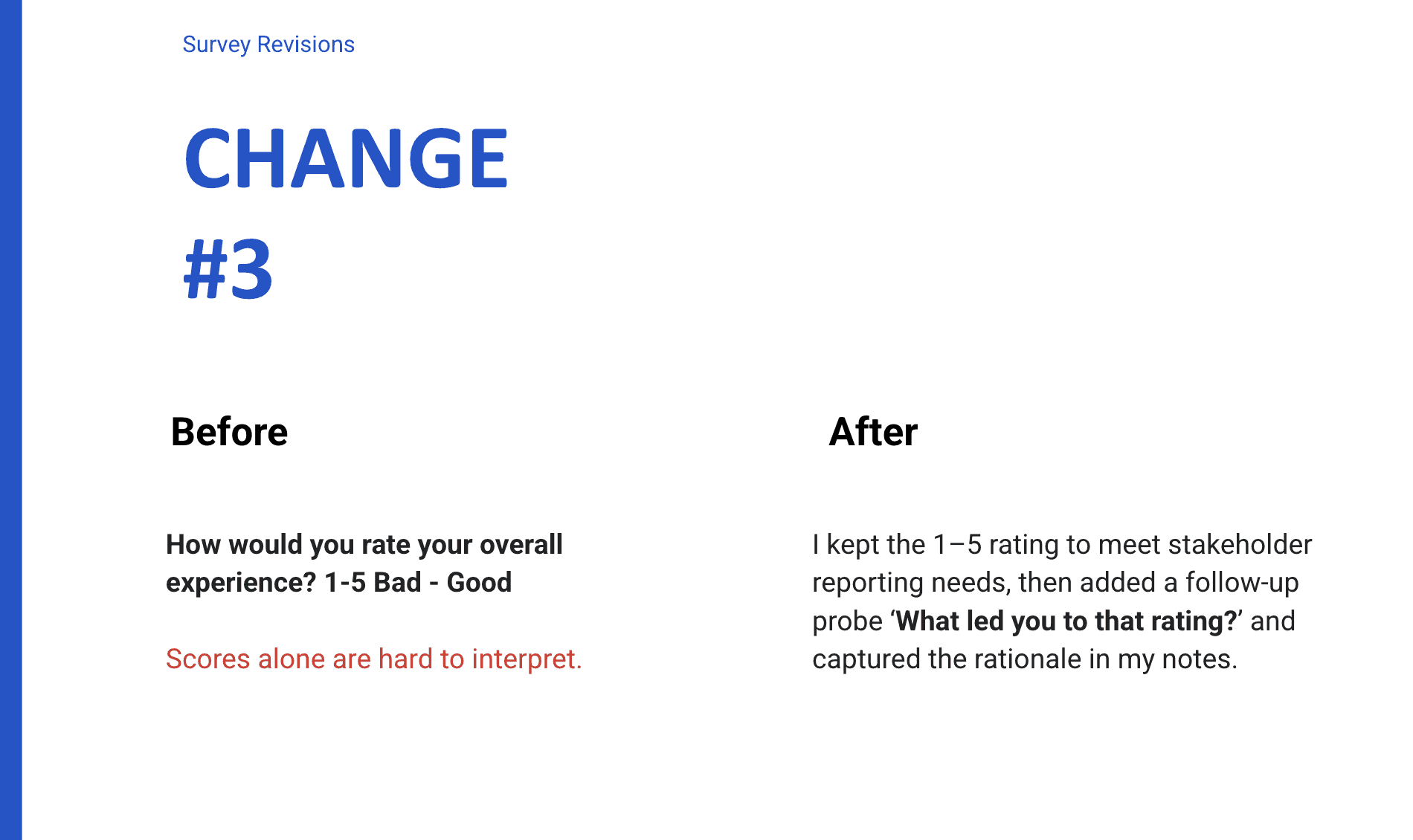 Survey Revisions

CHANGE #3

Before

How would you rate your overall experience? 1-5 Bad - Good

Scores alone are hard to interpret.

After

I kept the 1–5 rating to meet stakeholder reporting needs, then added a follow-up probe ‘What led you to that rating?’ and captured the rationale in my notes.